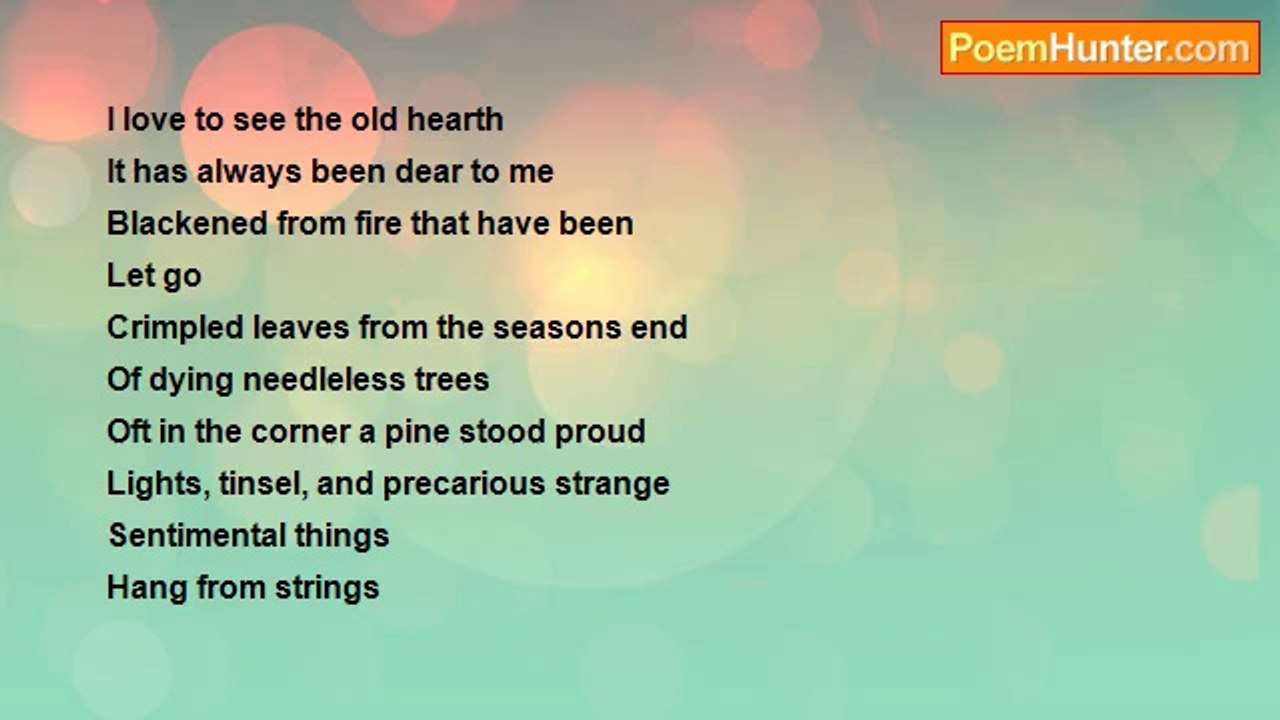 PoemHunter.com

I love to see the old hearth
It has always been dear to me
Blackened from fire that have been
Let go
Crimpled leaves from the seasons end
Of dying needleless trees
Oft in the corner a pine stood proud
Lights, tinsel, and precarious strange
Sentimental things
Hang from strings